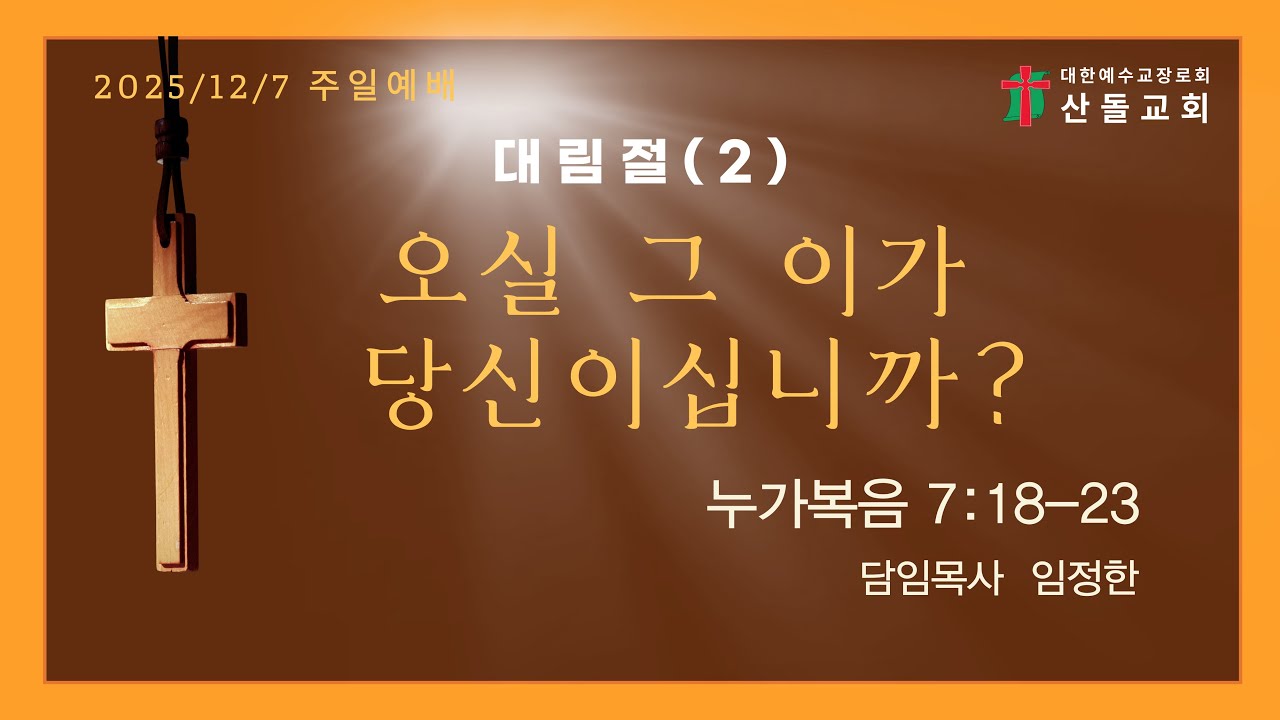 2025/12/7 주일예배

대한예수교장로회
산돌교회

대림절(2)

오실 그 이가
당신이십니까?

누가복음 7:18-23

담임목사 임정한